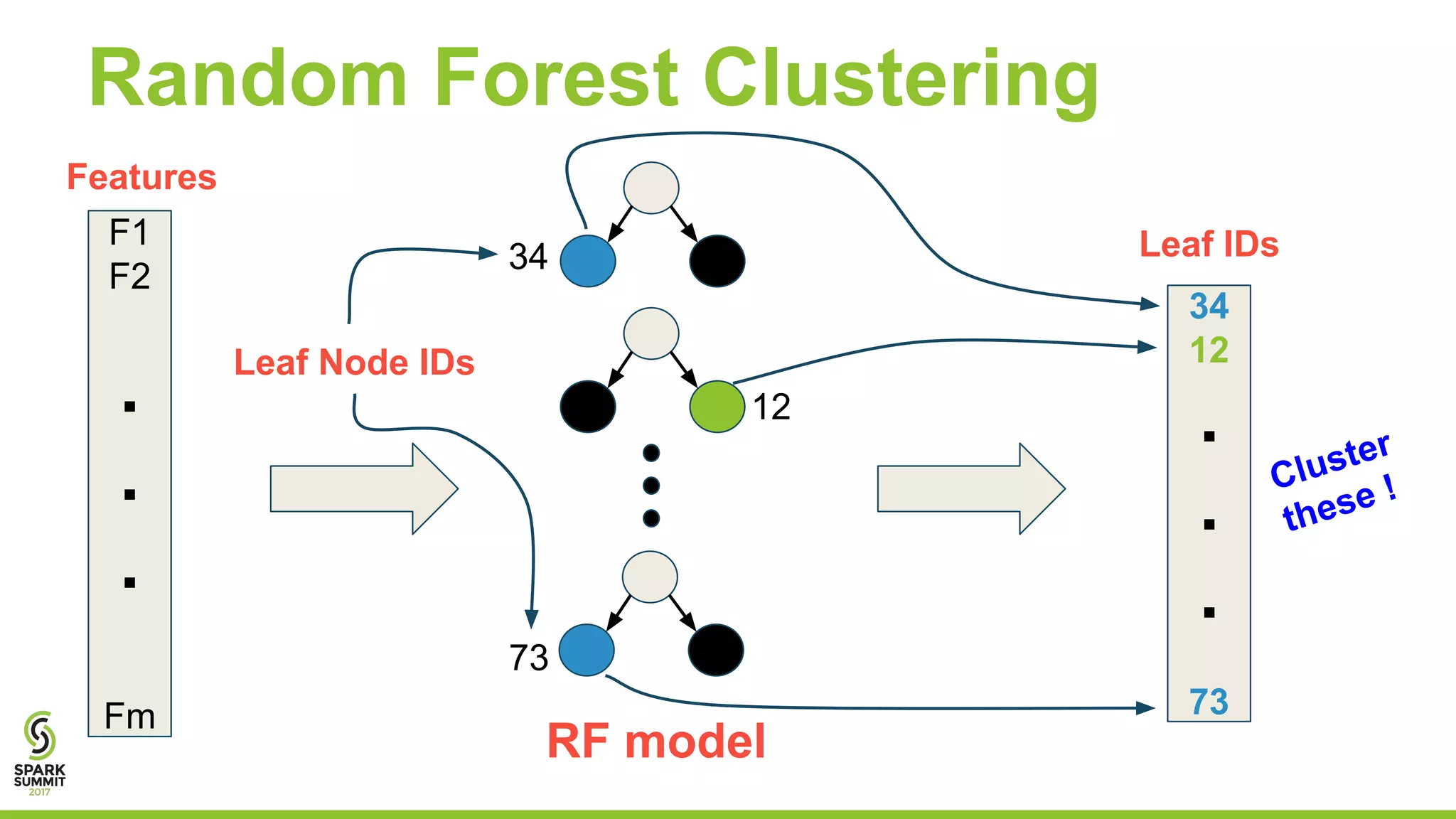 Random Forest Clustering

Features

F1
F2
.
.
.
Fm

Leaf Node IDs

34

12

73

RF model

Leaf IDs

34
12
.
.
.
73

Cluster these !

SPARK SUMMIT 2017